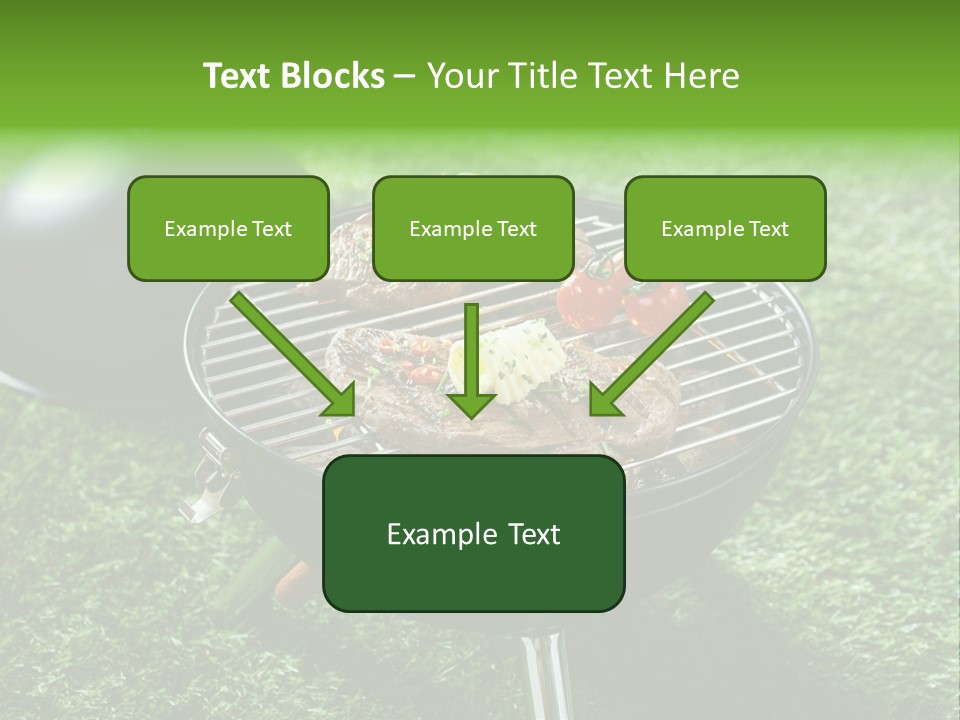 Text Blocks – Your Title Text Here

Example Text

Example Text

Example Text

Example Text